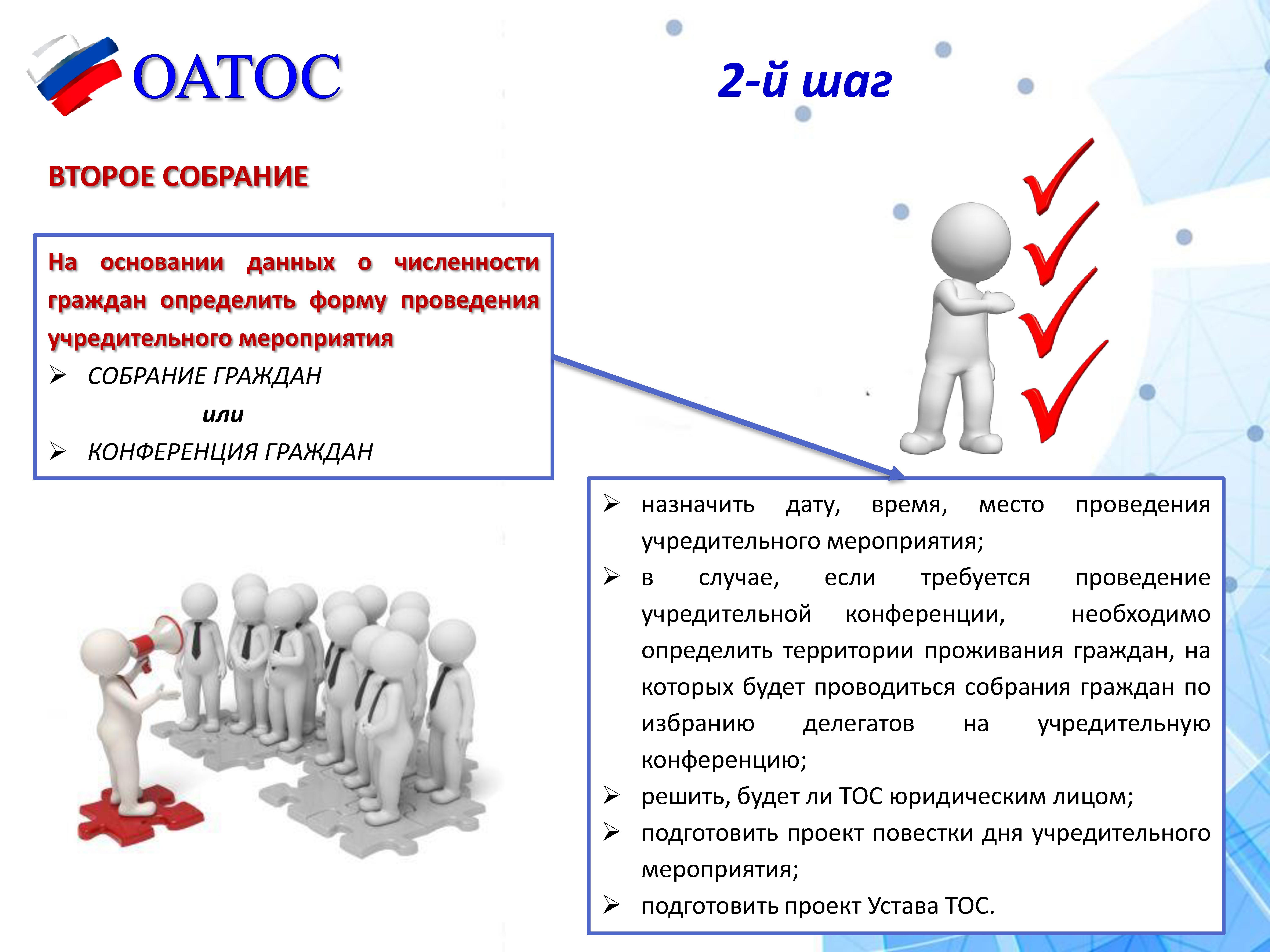 ОАТОС

2-й шаг

ВТОРОЕ СОБРАНИЕ

На основании данных о численности граждан определить форму проведения учредительного мероприятия
➢ СОБРАНИЕ ГРАЖДАН
или
➢ КОНФЕРЕНЦИЯ ГРАЖДАН

➢ назначить дату, время, место проведения учредительного мероприятия;
➢ в случае, если требуется проведение учредительной конференции, необходимо определить территории проживания граждан, на которых будет проводиться собрания граждан по избранию делегатов на учредительную конференцию;
➢ решить, будет ли ТОС юридическим лицом;
➢ подготовить проект повестки дня учредительного мероприятия;
➢ подготовить проект Устава ТОС.